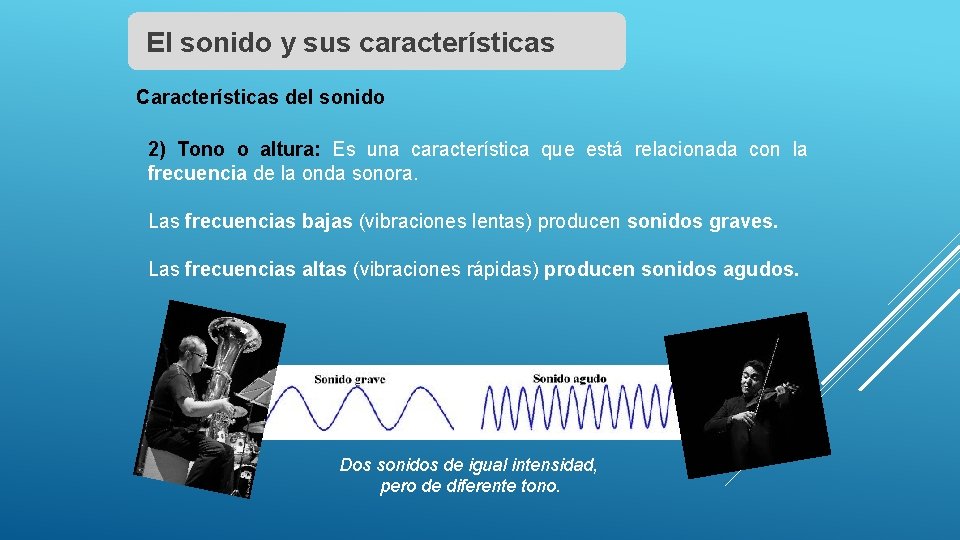 El sonido y sus características

Características del sonido

2) Tono o altura: Es una característica que está relacionada con la frecuencia de la onda sonora.

Las frecuencias bajas (vibraciones lentas) producen sonidos graves.

Las frecuencias altas (vibraciones rápidas) producen sonidos agudos.

Sonido grave

Sonido agudo

Dos sonidos de igual intensidad, pero de diferente tono.